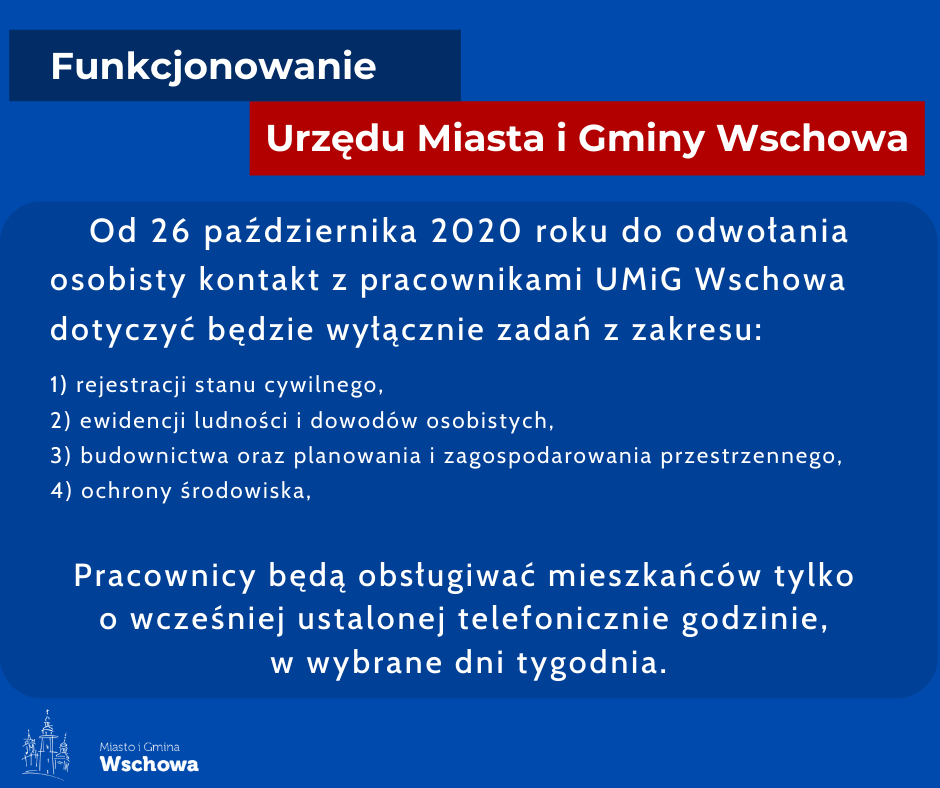 Funkcjonowanie

Urzędu Miasta i Gminy Wschowa

Od 26 października 2020 roku do odwołania osobisty kontakt z pracownikami UMiG Wschowa dotyczyć będzie wyłącznie zadań z zakresu:

1) rejestracji stanu cywilnego,
2) ewidencji ludności i dowodów osobistych,
3) budownictwa oraz planowania i zagospodarowania przestrzennego,
4) ochrony środowiska,

Pracownicy będą obsługiwać mieszkańców tylko o wcześniej ustalonej telefonicznie godzinie, w wybrane dni tygodnia.

Miasto i Gmina
Wschowa